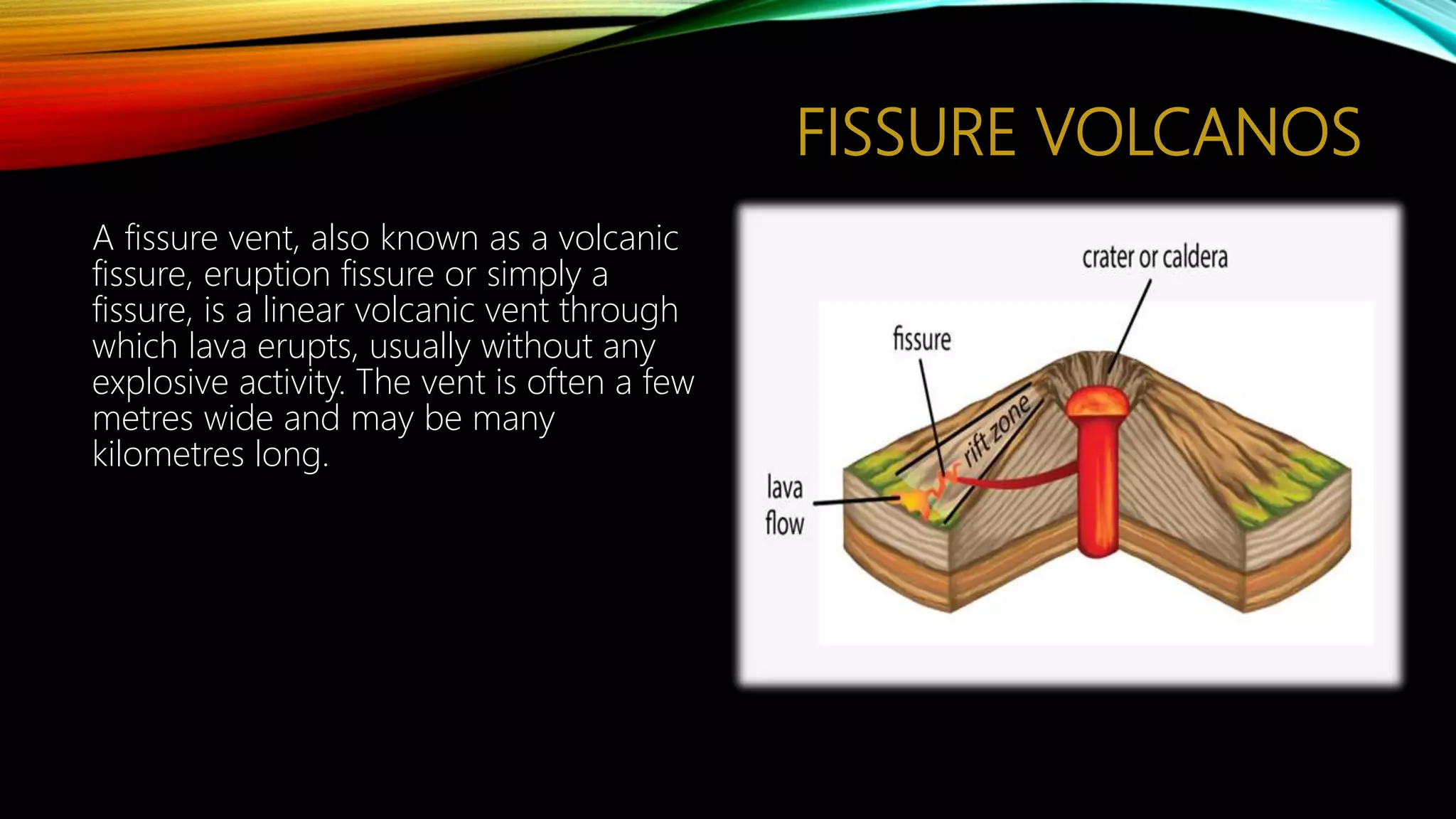 FISSURE VOLCANOS

A fissure vent, also known as a volcanic fissure, eruption fissure or simply a fissure, is a linear volcanic vent through which lava erupts, usually without any explosive activity. The vent is often a few metres wide and may be many kilometres long.

crater or caldera

fissure

rift zone

lava flow